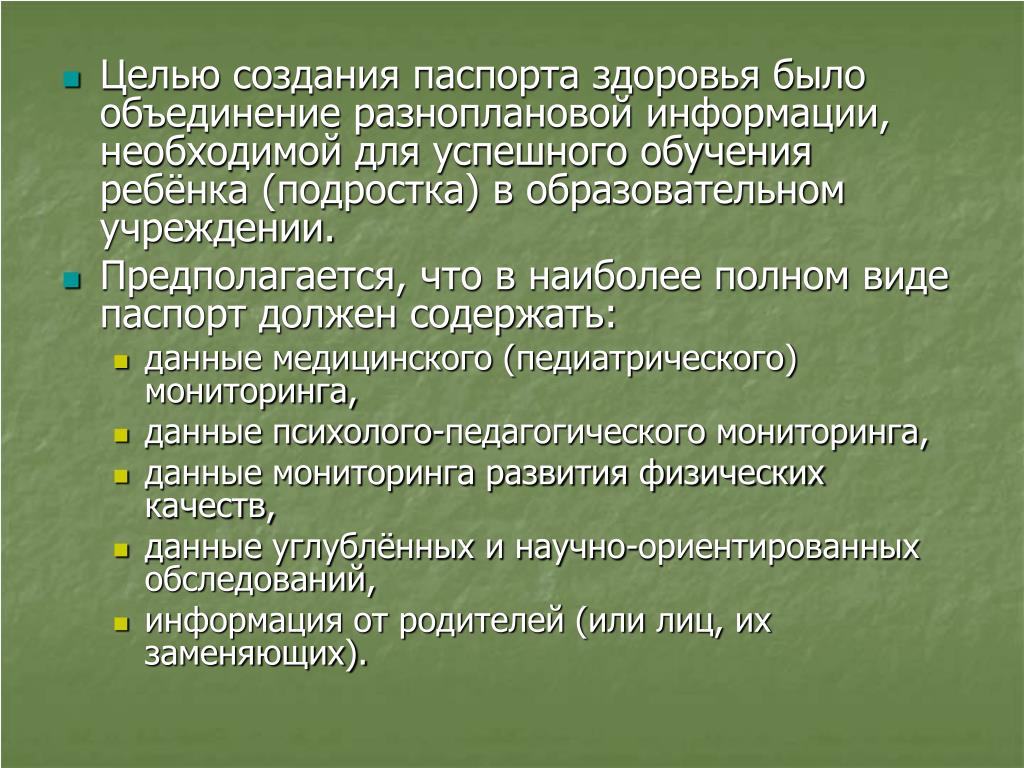 Целью создания паспорта здоровья было объединение разноплановой информации, необходимой для успешного обучения ребёнка (подростка) в образовательном учреждении.

Предполагается, что в наиболее полном виде паспорт должен содержать:

данные медицинского (педиатрического) мониторинга,

данные психолого-педагогического мониторинга,

данные мониторинга развития физических качеств,

данные углублённых и научно-ориентированных обследований,

информация от родителей (или лиц, их заменяющих).